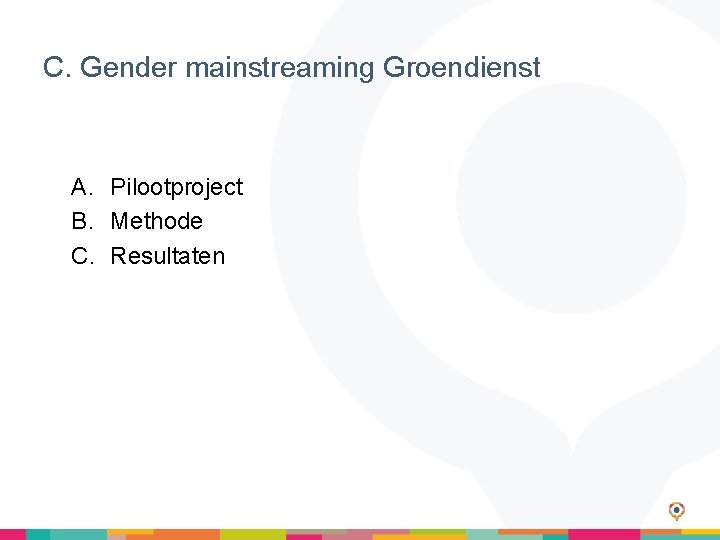 C. Gender mainstreaming Groendienst

A. Pilootproject
B. Methode
C. Resultaten